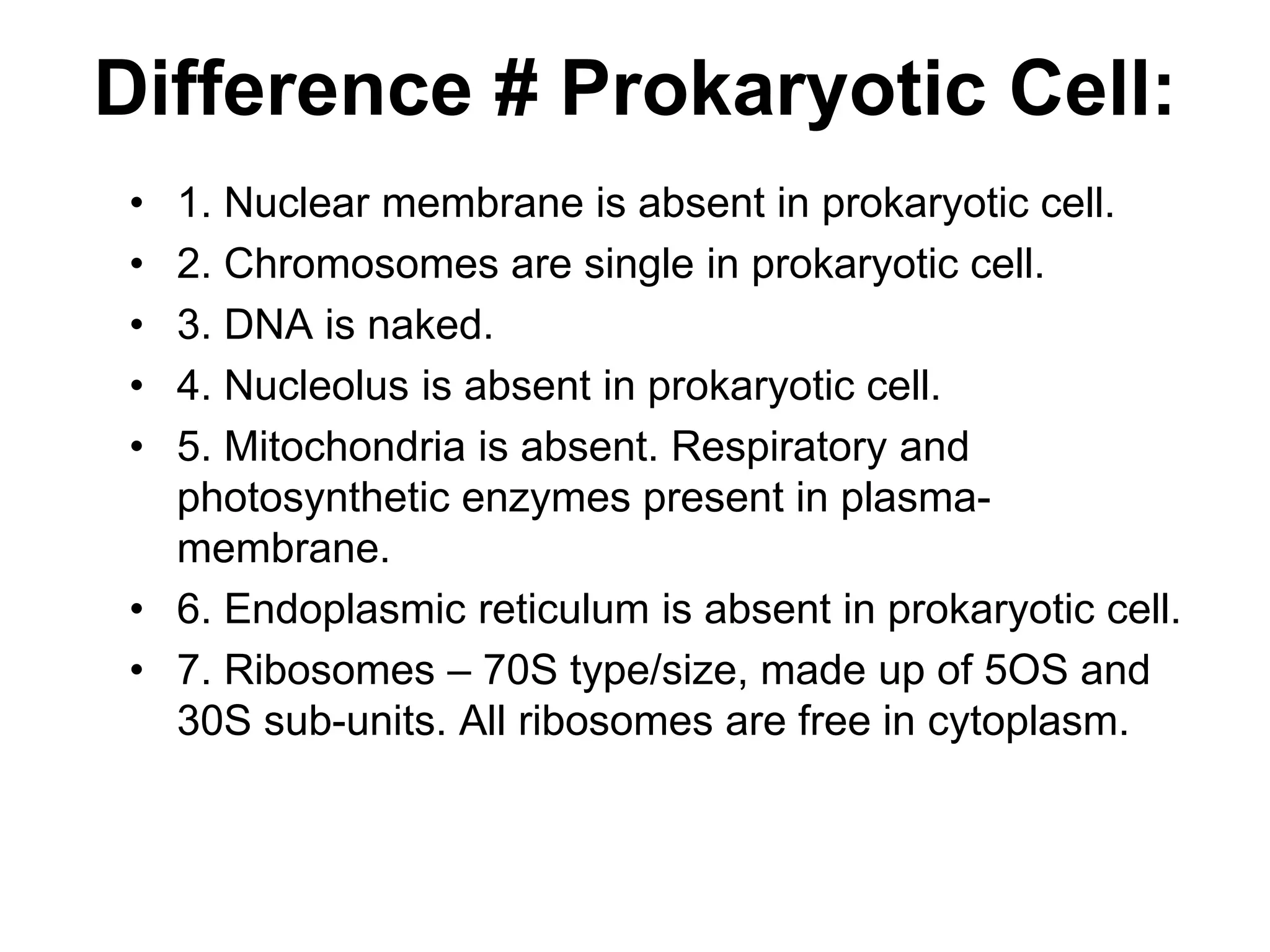 Difference # Prokaryotic Cell:

• 1. Nuclear membrane is absent in prokaryotic cell.
• 2. Chromosomes are single in prokaryotic cell.
• 3. DNA is naked.
• 4. Nucleolus is absent in prokaryotic cell.
• 5. Mitochondria is absent. Respiratory and photosynthetic enzymes present in plasma-membrane.
• 6. Endoplasmic reticulum is absent in prokaryotic cell.
• 7. Ribosomes – 70S type/size, made up of 5OS and 30S sub-units. All ribosomes are free in cytoplasm.